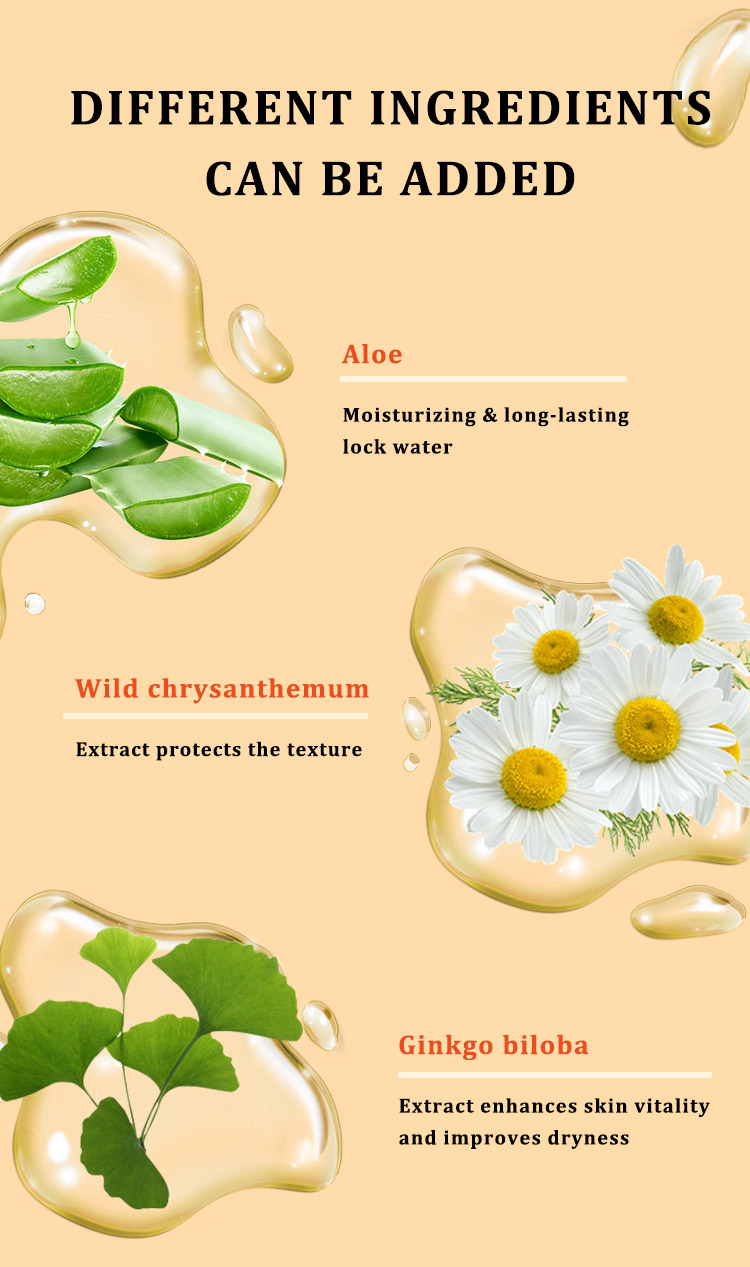 DIFFERENT INGREDIENTS CAN BE ADDED

Aloe

Moisturizing & long-lasting lock water

Wild chrysanthemum

Extract protects the texture

Ginkgo biloba

Extract enhances skin vitality and improves dryness